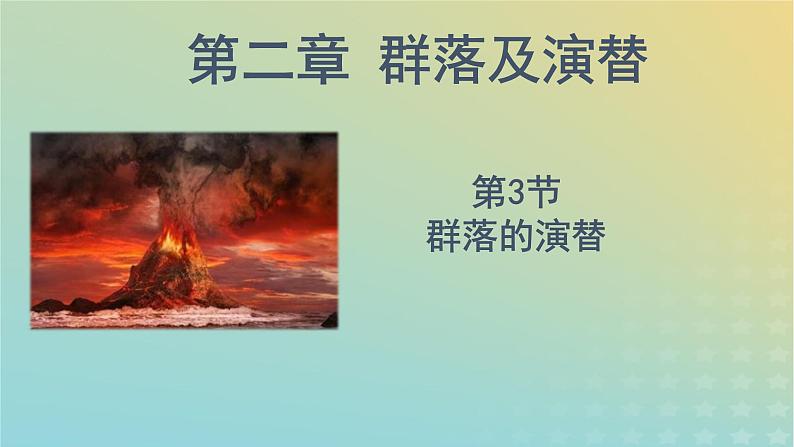 第二章 群落及演替

第3节
群落的演替